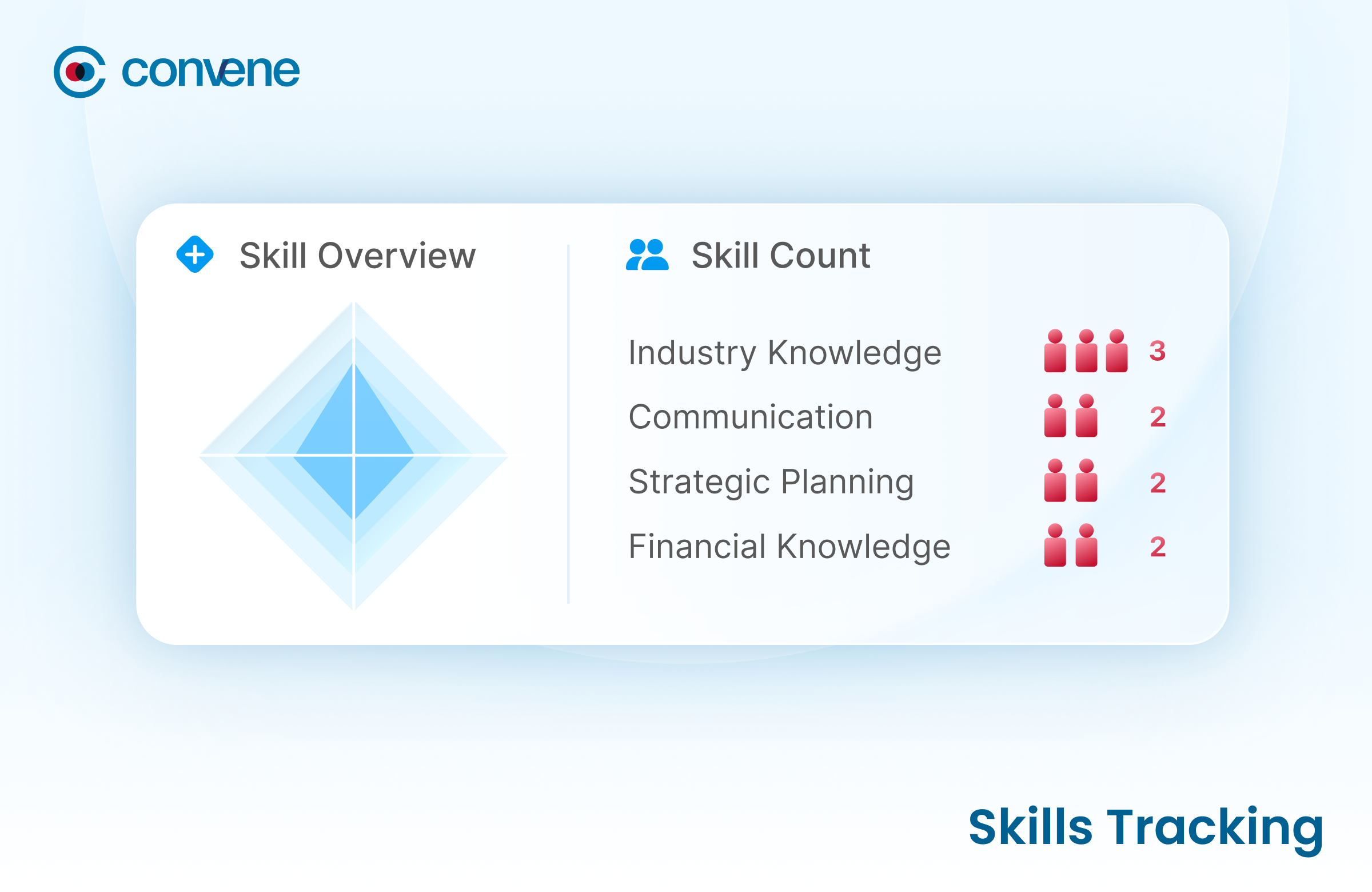 convene

Skill Overview

Skill Count

Industry Knowledge 3
Communication 2
Strategic Planning 2
Financial Knowledge 2

Skills Tracking